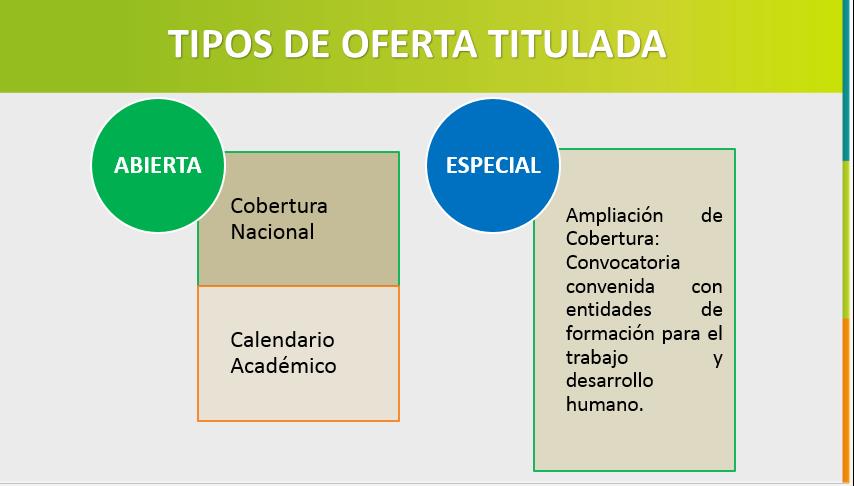 TIPOS DE OFERTA TITULADA

ABIERTA

Cobertura Nacional

Calendario Académico

ESPECIAL

Ampliación de Cobertura: Convocatoria convenida con entidades de formación para el trabajo y desarrollo humano.